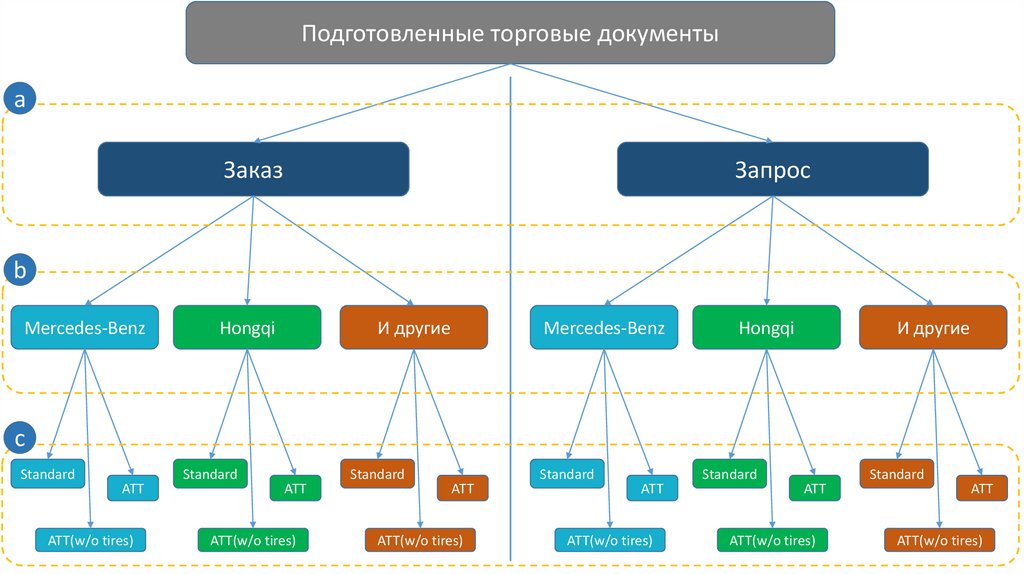 Подготовленные торговые документы

a

Заказ

Запрос

b

Mercedes-Benz

Hongqi

И другие

Mercedes-Benz

Hongqi

И другие

c

Standard

ATT

ATT(w/o tires)

Standard

ATT

ATT(w/o tires)

Standard

ATT

ATT(w/o tires)

Standard

ATT

ATT(w/o tires)

Standard

ATT

ATT(w/o tires)

Standard

ATT

ATT(w/o tires)